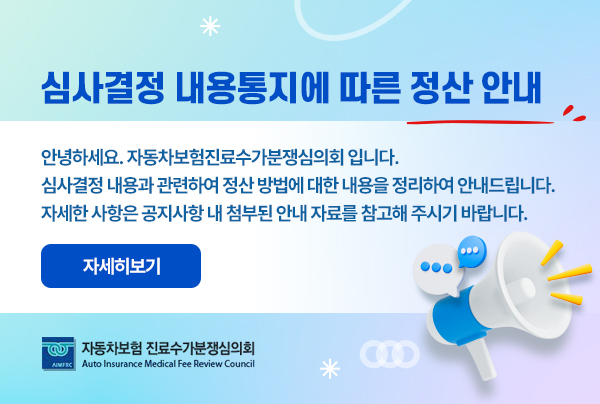 심사결정 내용통지에 따른 정산 안내

안녕하세요. 자동차보험진료수가분쟁심의회 입니다.
심사결정 내용과 관련하여 정산 방법에 대한 내용을 정리하여 안내드립니다.
자세한 사항은 공지사항 내 첨부된 안내 자료를 참고해 주시기 바랍니다.

자세히보기

AIMFRC
자동차보험 진료수가분쟁심의회
Auto Insurance Medical Fee Review Council